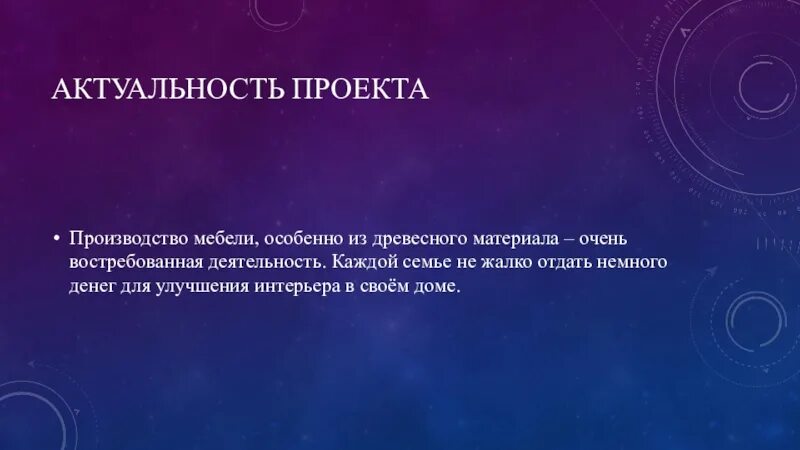 АКТУАЛЬНОСТЬ ПРОЕКТА

• Производство мебели, особенно из древесного материала – очень востребованная деятельность. Каждой семье не жалко отдать немного денег для улучшения интерьера в своём доме.